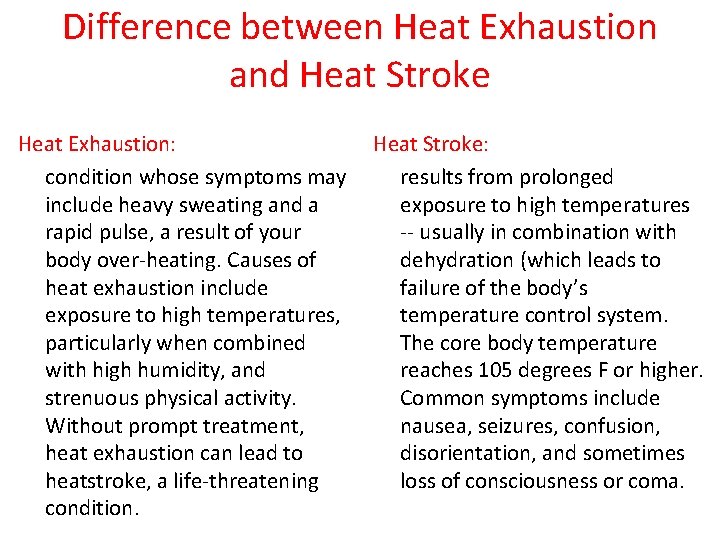 Difference between Heat Exhaustion and Heat Stroke

Heat Exhaustion:

condition whose symptoms may include heavy sweating and a rapid pulse, a result of your body over-heating. Causes of heat exhaustion include exposure to high temperatures, particularly when combined with high humidity, and strenuous physical activity. Without prompt treatment, heat exhaustion can lead to heatstroke, a life-threatening condition.

Heat Stroke:

results from prolonged exposure to high temperatures -- usually in combination with dehydration (which leads to failure of the body's temperature control system. The core body temperature reaches 105 degrees F or higher. Common symptoms include nausea, seizures, confusion, disorientation, and sometimes loss of consciousness or coma.